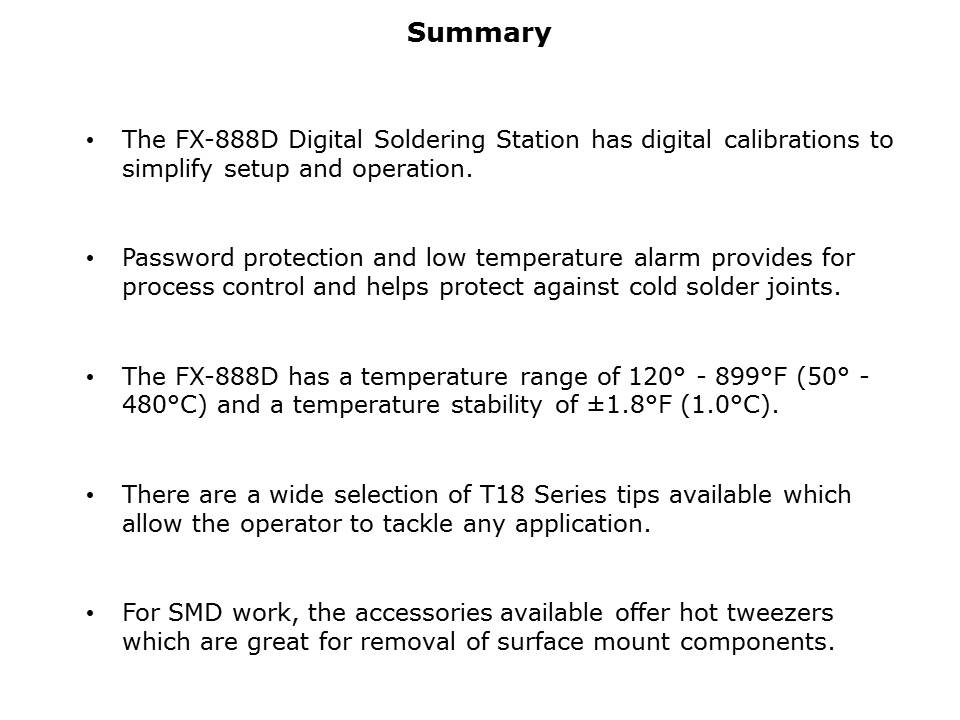 Summary

• The FX-888D Digital Soldering Station has digital calibrations to simplify setup and operation.

• Password protection and low temperature alarm provides for process control and helps protect against cold solder joints.

• The FX-888D has a temperature range of 120° - 899°F (50° - 480°C) and a temperature stability of ±1.8°F (1.0°C).

• There are a wide selection of T18 Series tips available which allow the operator to tackle any application.

• For SMD work, the accessories available offer hot tweezers which are great for removal of surface mount components.